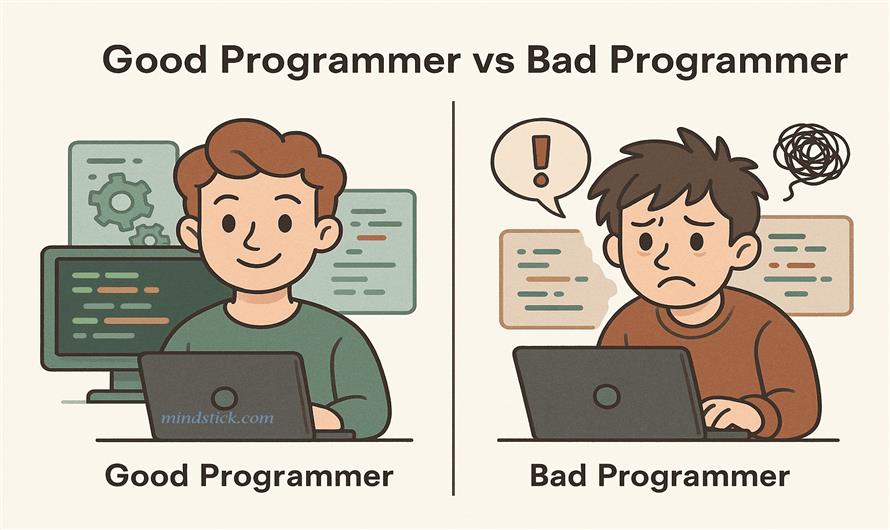 Good Programmer vs Bad Programmer

!

mindstick.com

Good Programmer

Bad Programmer